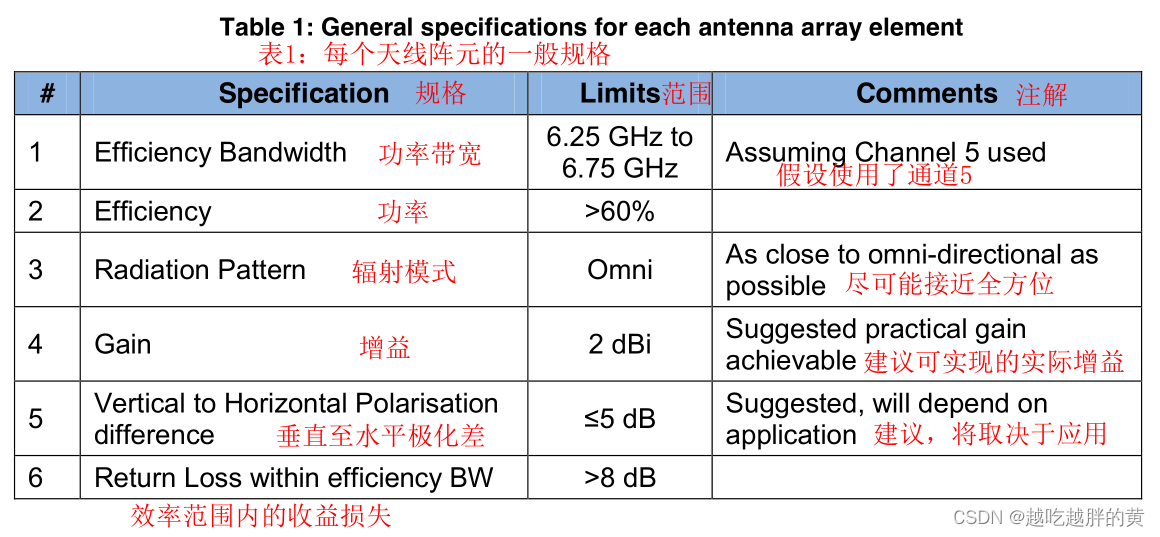 Table 1: General specifications for each antenna array element
表1：每个天线阵元的一般规格

| # | Specification 规格 | Limits范围 | Comments 注解 |
|---|---|---|---|
| 1 | Efficiency Bandwidth 功率带宽 | 6.25 GHz to 6.75 GHz | Assuming Channel 5 used 假设使用了通道5 |
| 2 | Efficiency 功率 | >60% | |
| 3 | Radiation Pattern 辐射模式 | Omni | As close to omni-directional as possible 尽可能接近全方位 |
| 4 | Gain 增益 | 2 dBi | Suggested practical gain achievable 建议可实现的实际增益 |
| 5 | Vertical to Horizontal Polarisation difference 垂直至水平极化差 | ≤5 dB | Suggested, will depend on application 建议，将取决于应用 |
| 6 | Return Loss within efficiency BW | >8 dB | |

效率范围内的收益损失

CSDN @越吃越胖的黄